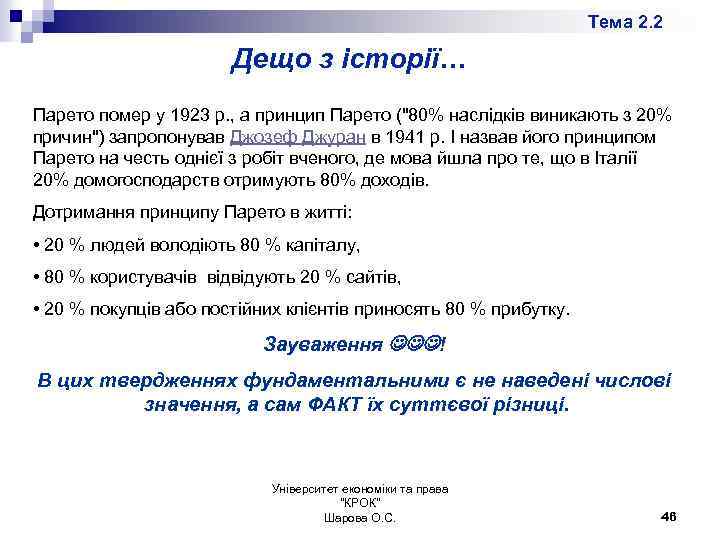 Тема 2.2

Дещо з історії…

Парето помер у 1923 р., а принцип Парето ("80% наслідків виникають з 20% причин") запропонував Джозеф Джуран в 1941 р. І назвав його принципом Парето на честь однієї з робіт вченого, де мова йшла про те, що в Італії 20% домогосподарств отримують 80% доходів.

Дотримання принципу Парето в житті:

• 20 % людей володіють 80 % капіталу,

• 80 % користувачів відвідують 20 % сайтів,

• 20 % покупців або постійних клієнтів приносять 80 % прибутку.

Зауваження ☺☺☺!

В цих твердженнях фундаментальними є не наведені числові значення, а сам ФАКТ їх суттєвої різниці.

Університет економіки та права "КРОК" Шарова О.С.

46